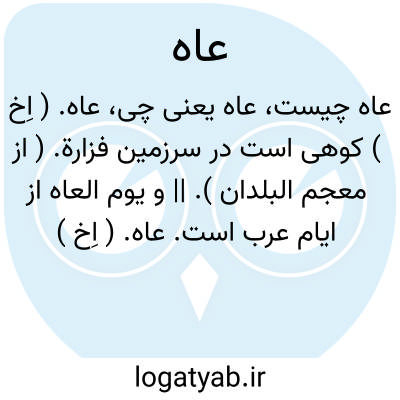 عاه

عاه چیست، عاه یعنی چی، عاه. ( اِخ ) کوهی است در سرزمین فزارة. ( از معجم البلدان ). || و یوم العاه از ایام عرب است. عاه. ( اِخ )

logatyab.ir